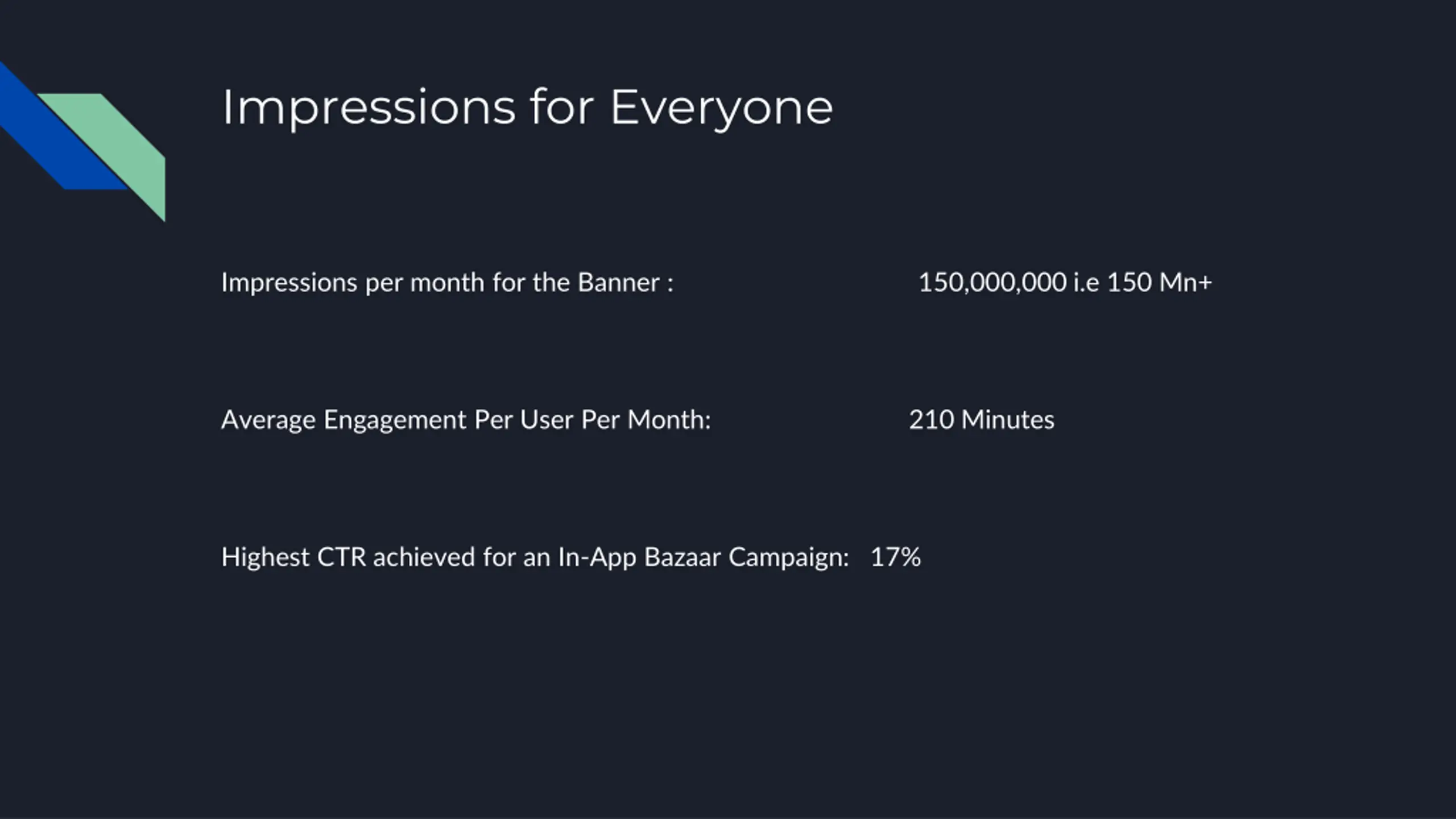 Impressions for Everyone

Impressions per month for the Banner : 150,000,000 i.e 150 Mn+

Average Engagement Per User Per Month: 210 Minutes

Highest CTR achieved for an In-App Bazaar Campaign: 17%